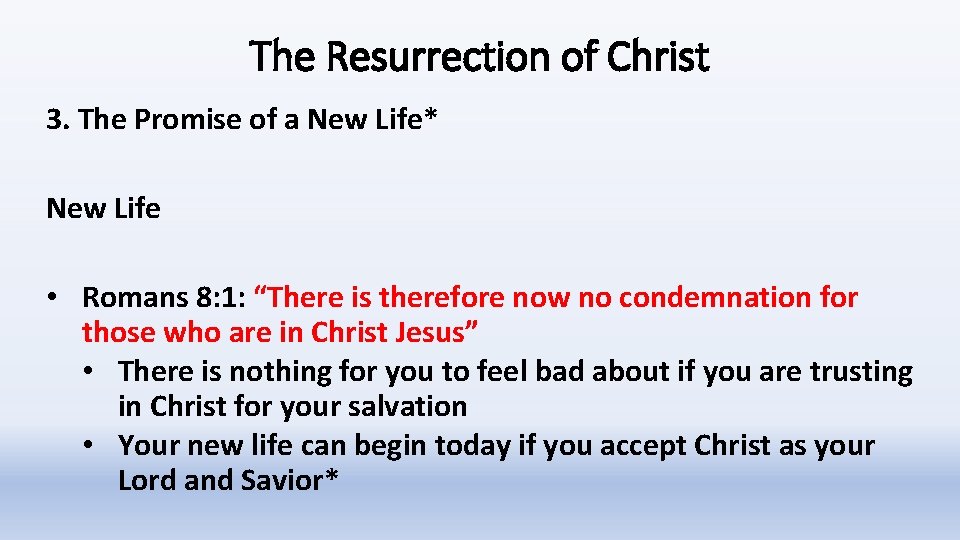 The Resurrection of Christ

3. The Promise of a New Life*

New Life

• Romans 8:1: “There is therefore now no condemnation for those who are in Christ Jesus”
• There is nothing for you to feel bad about if you are trusting in Christ for your salvation
• Your new life can begin today if you accept Christ as your Lord and Savior*